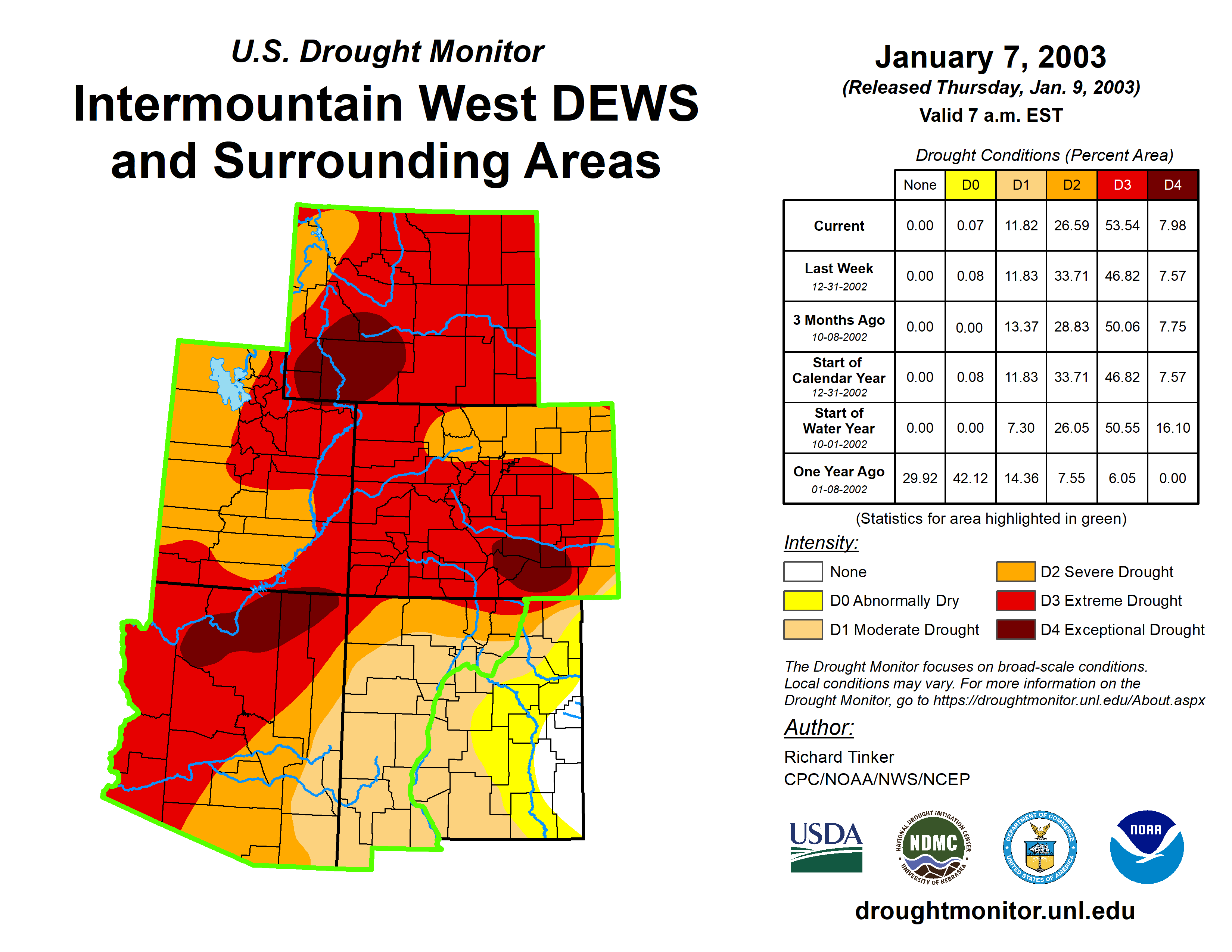 U.S. Drought Monitor

Intermountain West DEWS and Surrounding Areas

January 7, 2003

(Released Thursday, Jan. 9, 2003)

Valid 7 a.m. EST

Drought Conditions (Percent Area)

| | None | D0 | D1 | D2 | D3 | D4 |
|---|---|---|---|---|---|---|
| Current | 0.00 | 0.07 | 11.82 | 26.59 | 53.54 | 7.98 |
| Last Week 12-31-2002 | 0.00 | 0.08 | 11.83 | 33.71 | 46.82 | 7.57 |
| 3 Months Ago 10-08-2002 | 0.00 | 0.00 | 13.37 | 28.83 | 50.06 | 7.75 |
| Start of Calendar Year 12-31-2002 | 0.00 | 0.08 | 11.83 | 33.71 | 46.82 | 7.57 |
| Start of Water Year 10-01-2002 | 0.00 | 0.00 | 7.30 | 26.05 | 50.55 | 16.10 |
| One Year Ago 01-08-2002 | 29.92 | 42.12 | 14.36 | 7.55 | 6.05 | 0.00 |

(Statistics for area highlighted in green)

Intensity:

None

D0 Abnormally Dry

D1 Moderate Drought

D2 Severe Drought

D3 Extreme Drought

D4 Exceptional Drought

The Drought Monitor focuses on broad-scale conditions. Local conditions may vary. For more information on the Drought Monitor, go to https://droughtmonitor.unl.edu/About.aspx

Author:

Richard Tinker

CPC/NOAA/NWS/NCEP

USDA

NATIONAL DROUGHT MITIGATION CENTER NDMC UNIVERSITY OF NEBRASKA

DEPARTMENT OF COMMERCE UNITED STATES OF AMERICA

NOAA

droughtmonitor.unl.edu